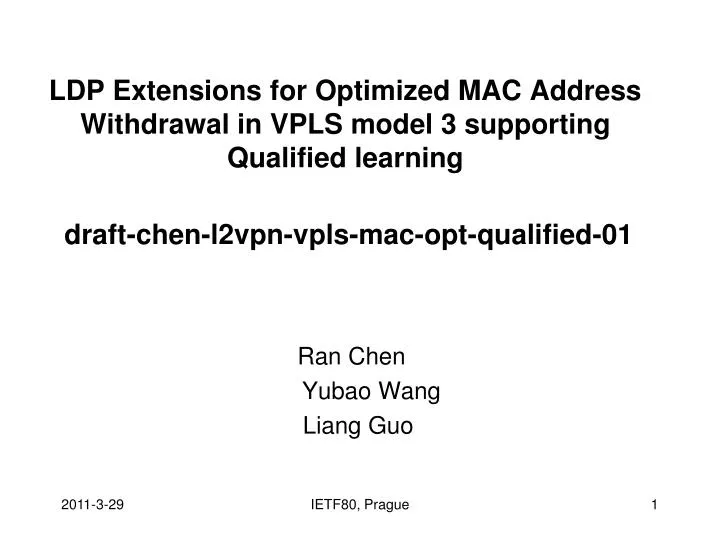 LDP Extensions for Optimized MAC Address Withdrawal in VPLS model 3 supporting Qualified learning

draft-chen-l2vpn-vpls-mac-opt-qualified-01

Ran Chen
Yubao Wang
Liang Guo

2011-3-29

IETF80, Prague

1